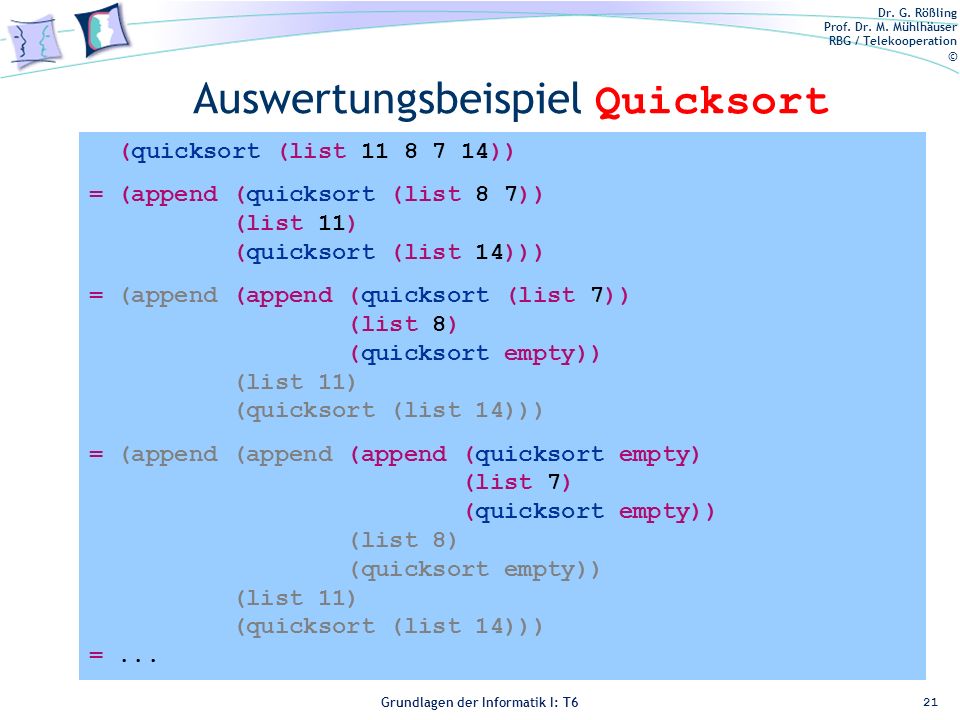 Dr. G. Rößling
Prof. Dr. M. Mühlhäuser
RBG / Telekooperation
©

Auswertungsbeispiel Quicksort

(quicksort (list 11 8 7 14))
= (append (quicksort (list 8 7))
(list 11)
(quicksort (list 14)))
= (append (append (quicksort (list 7))
(list 8)
(quicksort empty))
(list 11)
(quicksort (list 14)))
= (append (append (append (quicksort empty)
(list 7)
(quicksort empty))
(list 8)
(quicksort empty))
(list 11)
(quicksort (list 14)))
= ...

Grundlagen der Informatik I: T6

21